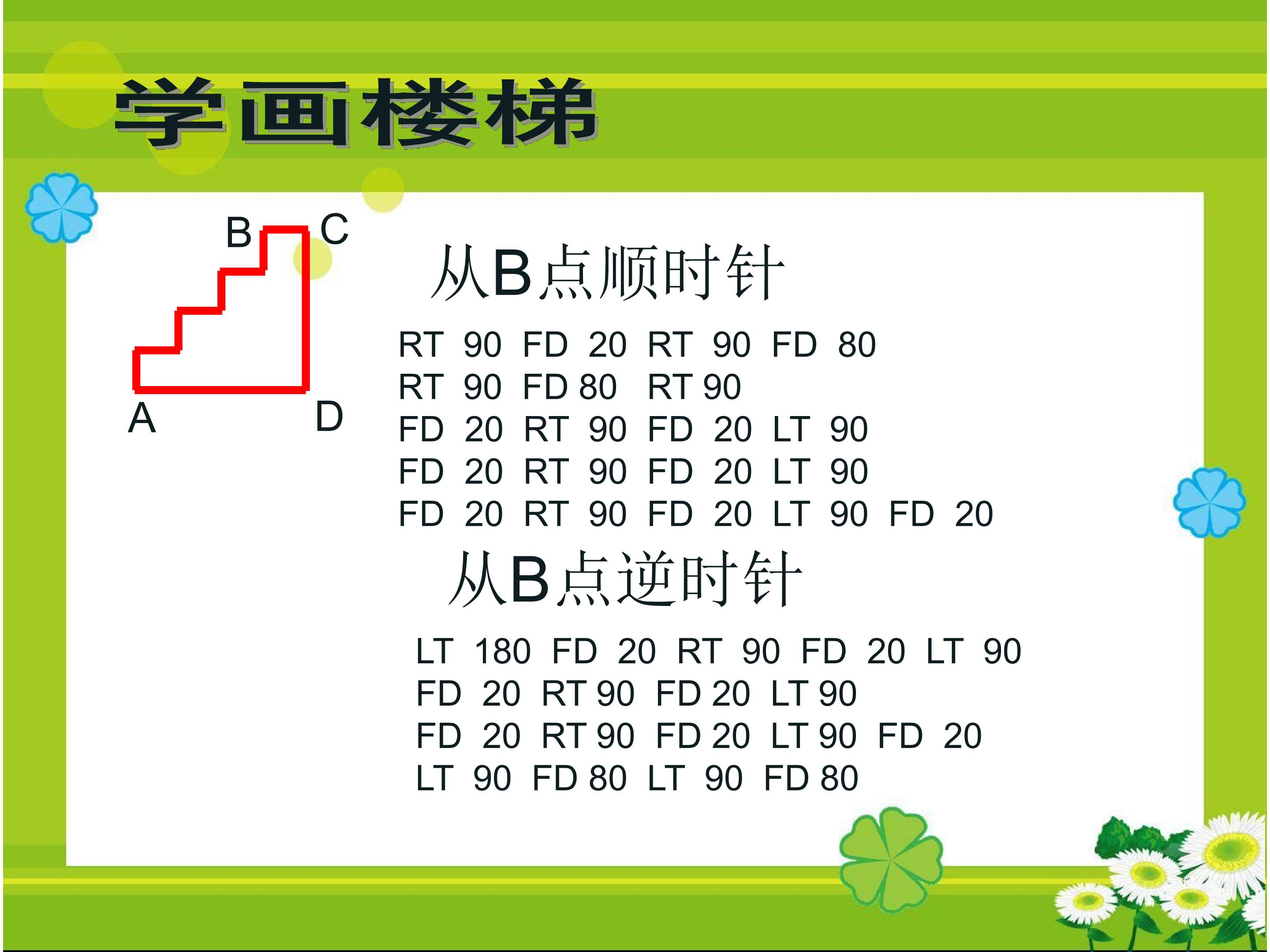 学画楼梯

B C
A D

从B点顺时针

RT 90 FD 20 RT 90 FD 80
RT 90 FD 80 RT 90
FD 20 RT 90 FD 20 LT 90
FD 20 RT 90 FD 20 LT 90
FD 20 RT 90 FD 20 LT 90 FD 20

从B点逆时针

LT 180 FD 20 RT 90 FD 20 LT 90
FD 20 RT 90 FD 20 LT 90
FD 20 RT 90 FD 20 LT 90 FD 20
LT 90 FD 80 LT 90 FD 80